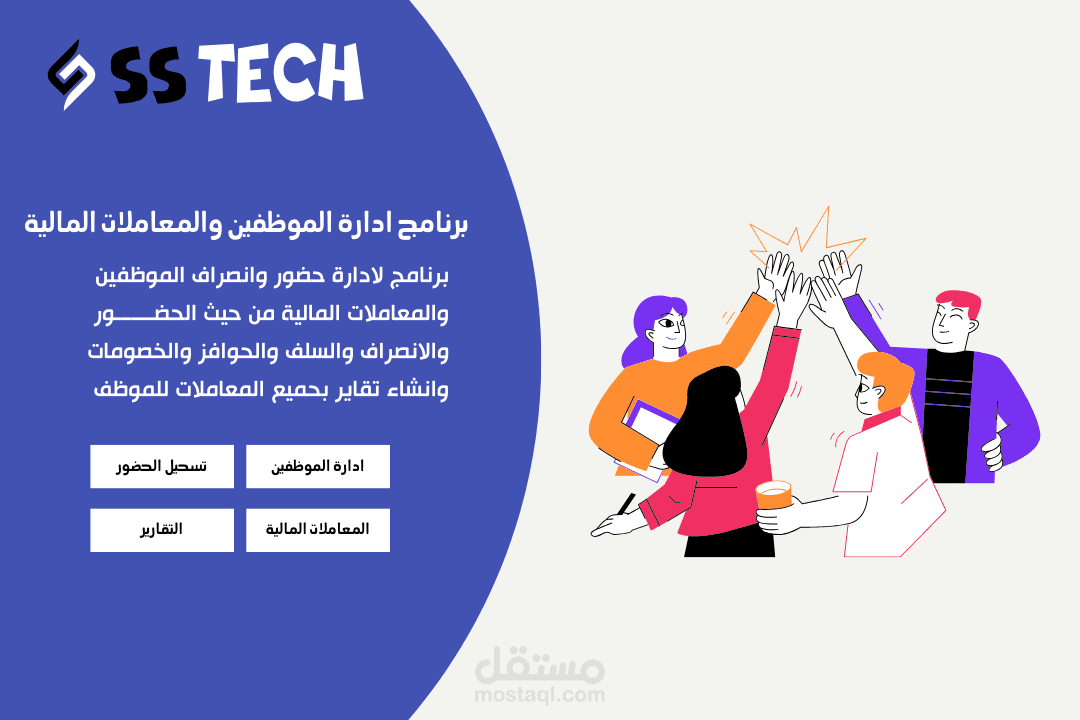 SS TECH

برنامج ادارة الموظفين والمعاملات المالية

برنامج لادارة حضور وانصراف الموظفين والمعاملات المالية من حيث الحضـــــور والانصراف والسلف والحوافز والخصومات وانشاء تقاير بحميع المعاملات للموظف

ادارة الموظفين

تسجيل الحضور

المعاملات المالية

التقارير

مستقل
mostaql.com